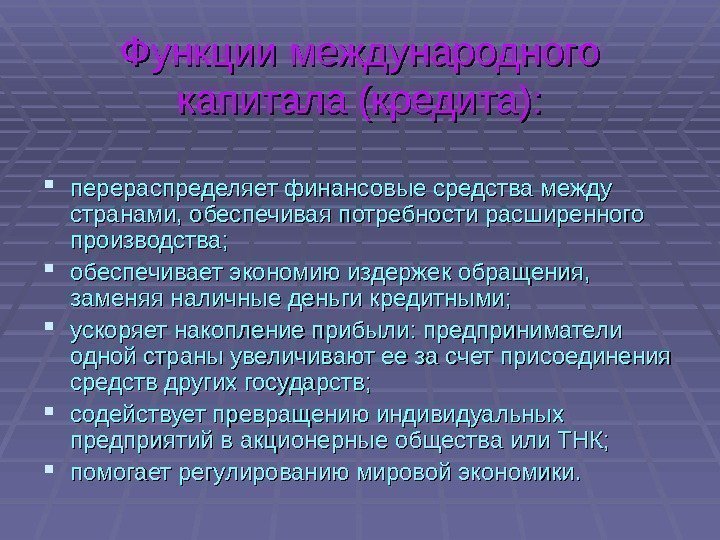 Функции международного капитала (кредита):

- перераспределяет финансовые средства между странами, обеспечивая потребности расширенного производства;
- обеспечивает экономию издержек обращения, заменяя наличные деньги кредитными;
- ускоряет накопление прибыли: предприниматели одной страны увеличивают ее за счет присоединения средств других государств;
- содействует превращению индивидуальных предприятий в акционерные общества или ТНК;
- помогает регулированию мировой экономики.